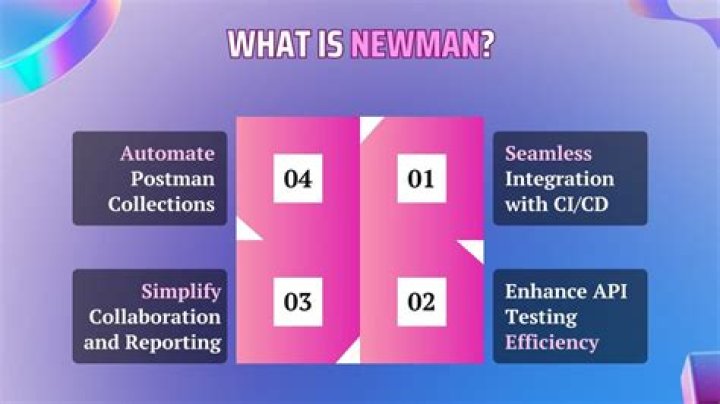 WHAT IS NEWMAN?

Automate Postman Collections

04

01

Seamless Integration with CI/CD

Simplify Collaboration and Reporting

03

02

Enhance API Testing Efficiency